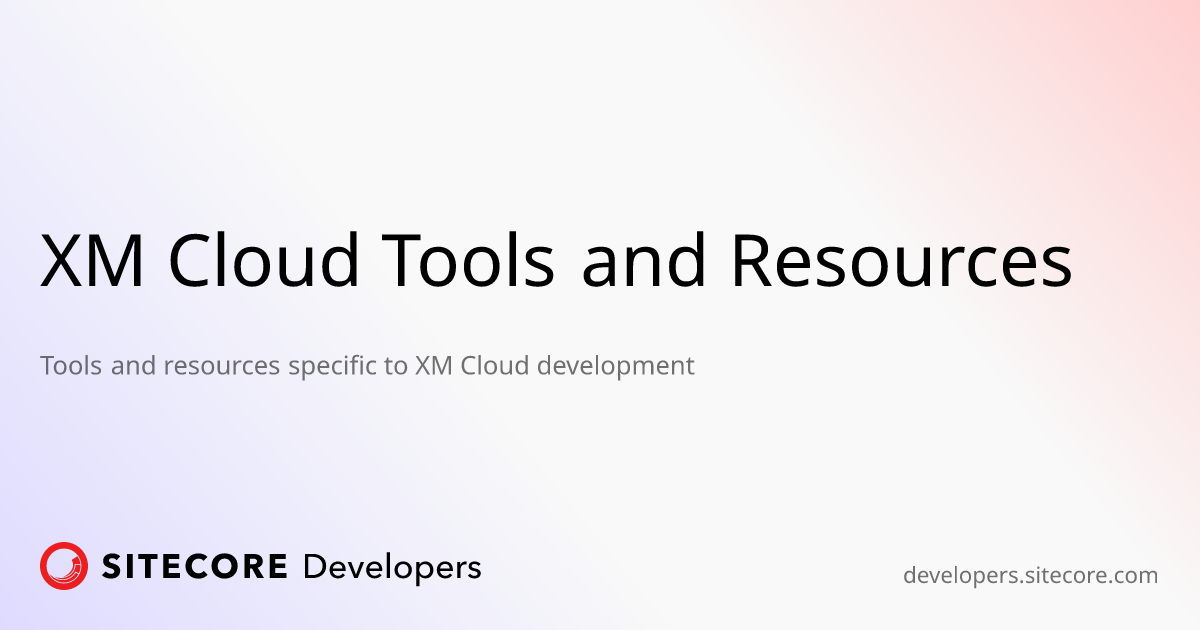 XM Cloud Tools and Resources

Tools and resources specific to XM Cloud development

SITECORE Developers

developers.sitecore.com